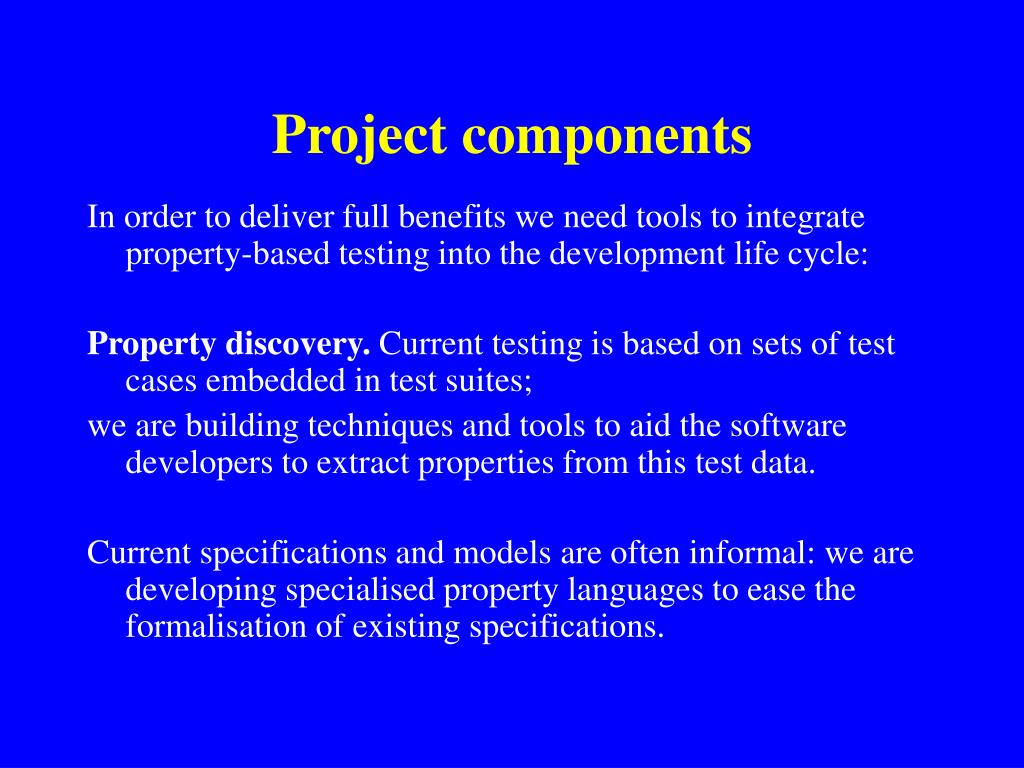 Project components

In order to deliver full benefits we need tools to integrate property-based testing into the development life cycle:

Property discovery. Current testing is based on sets of test cases embedded in test suites;

we are building techniques and tools to aid the software developers to extract properties from this test data.

Current specifications and models are often informal: we are developing specialised property languages to ease the formalisation of existing specifications.